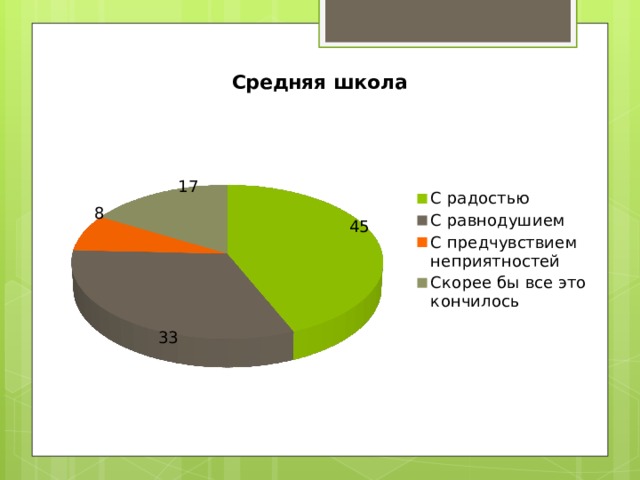 Средняя школа

17
8
45
33

С радостью
С равнодушием
С предчувствием неприятностей
Скорее бы все это кончилось